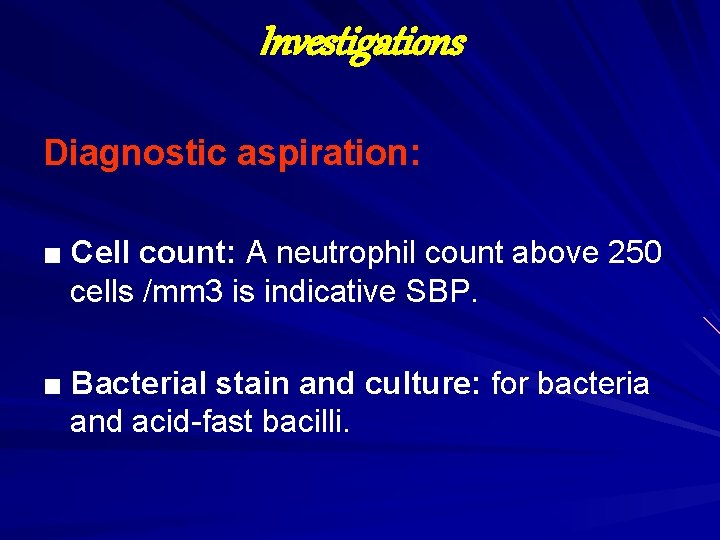 Investigations

Diagnostic aspiration:

■ Cell count: A neutrophil count above 250 cells /mm3 is indicative SBP.

■ Bacterial stain and culture: for bacteria and acid-fast bacilli.